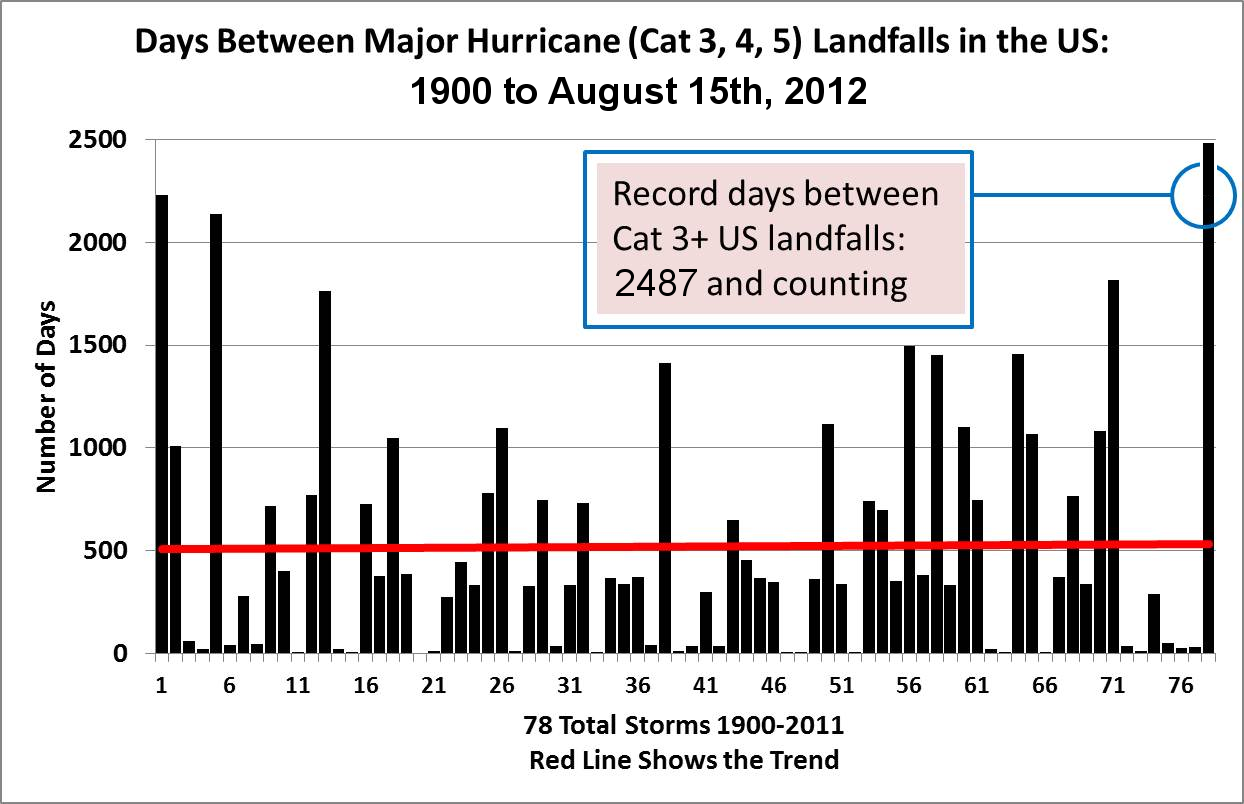 Days Between Major Hurricane (Cat 3, 4, 5) Landfalls in the US:
1900 to August 15th, 2012

Record days between Cat 3+ US landfalls: 2487 and counting

Number of Days

2500
2000
1500
1000
500
0

1
6
11
16
21
26
31
36
41
46
51
56
61
66
71
76

78 Total Storms 1900-2011
Red Line Shows the Trend